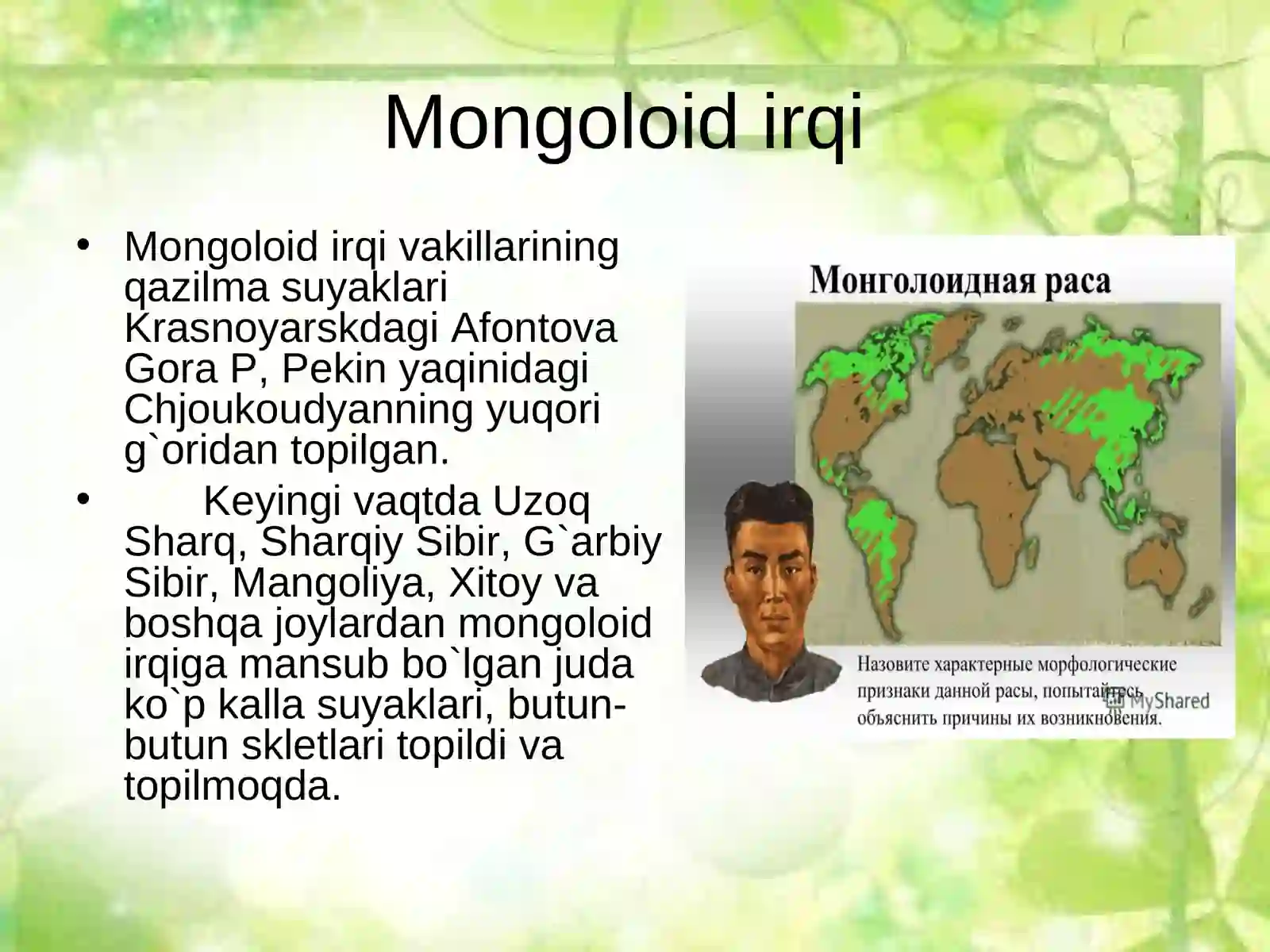 Mongoloid irqi

• Mongoloid irqi vakillarining qazilma suyaklari Krasnoyarskdagi Afontova Gora P, Pekin yaqinidagi Chjoukoudyanning yuqori g`oridan topilgan.

• Keyingi vaqtda Uzoq Sharq, Sharqiy Sibir, G`arbiy Sibir, Mangoliya, Xitoy va boshqa joylardan mongoloid irqiga mansub bo`lgan juda ko`p kalla suyaklari, butun-butun skletlari topildi va topilmoqda.

Монголоидная раса

Назовите характерные морфологические признаки данной расы, попытайтесь объяснить причины их возникновения.

MyShared